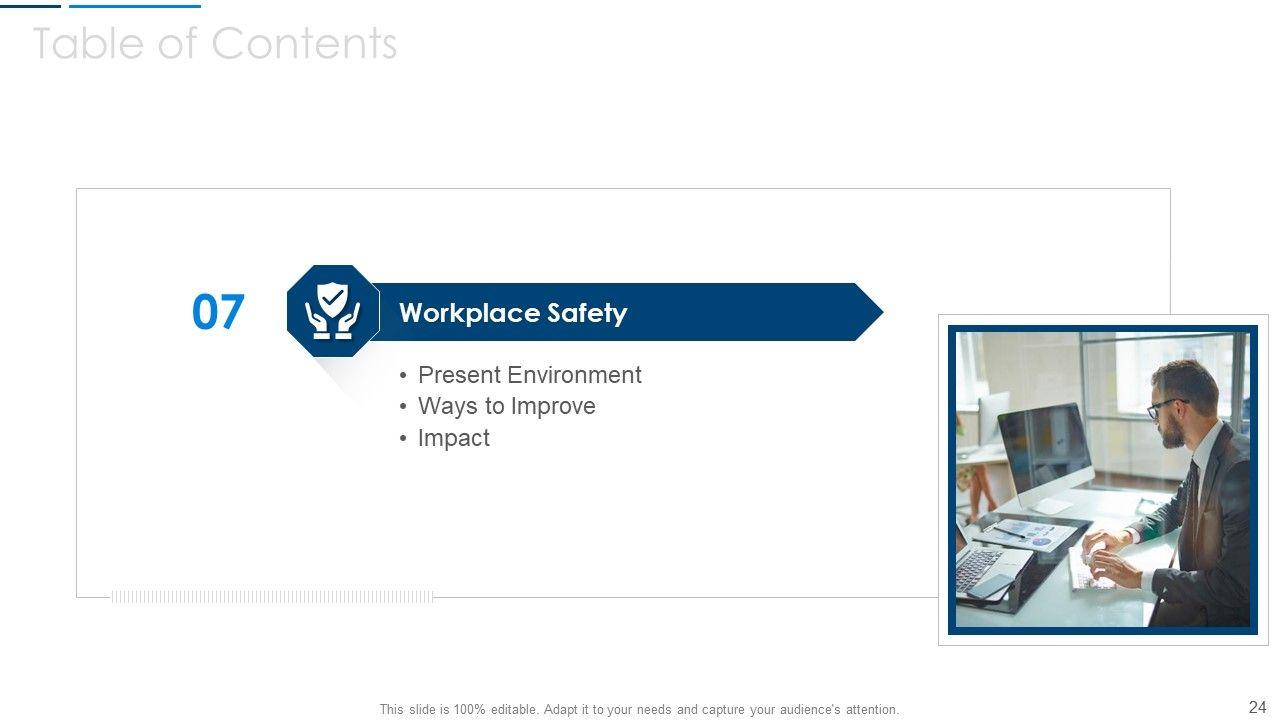 Table of Contents

07

Workplace Safety

• Present Environment
• Ways to Improve
• Impact

This slide is 100% editable. Adapt it to your needs and capture your audience's attention.

24